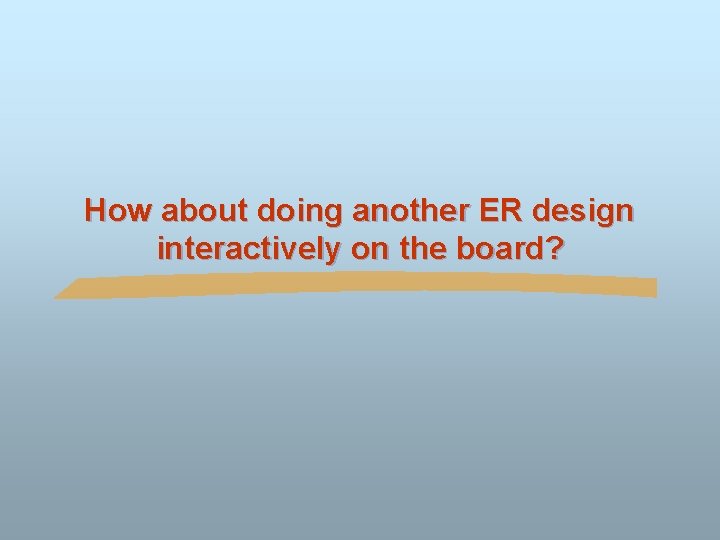 How about doing another ER design interactively on the board?